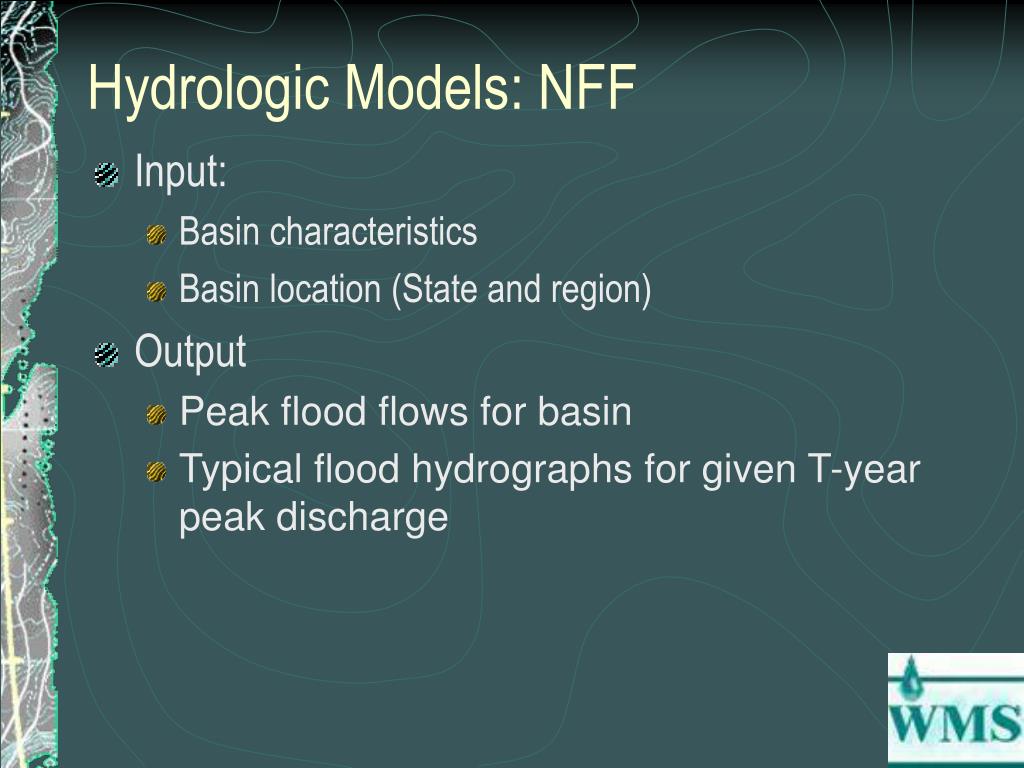 Hydrologic Models: NFF

Input:

Basin characteristics

Basin location (State and region)

Output

Peak flood flows for basin

Typical flood hydrographs for given T-year peak discharge

WMS